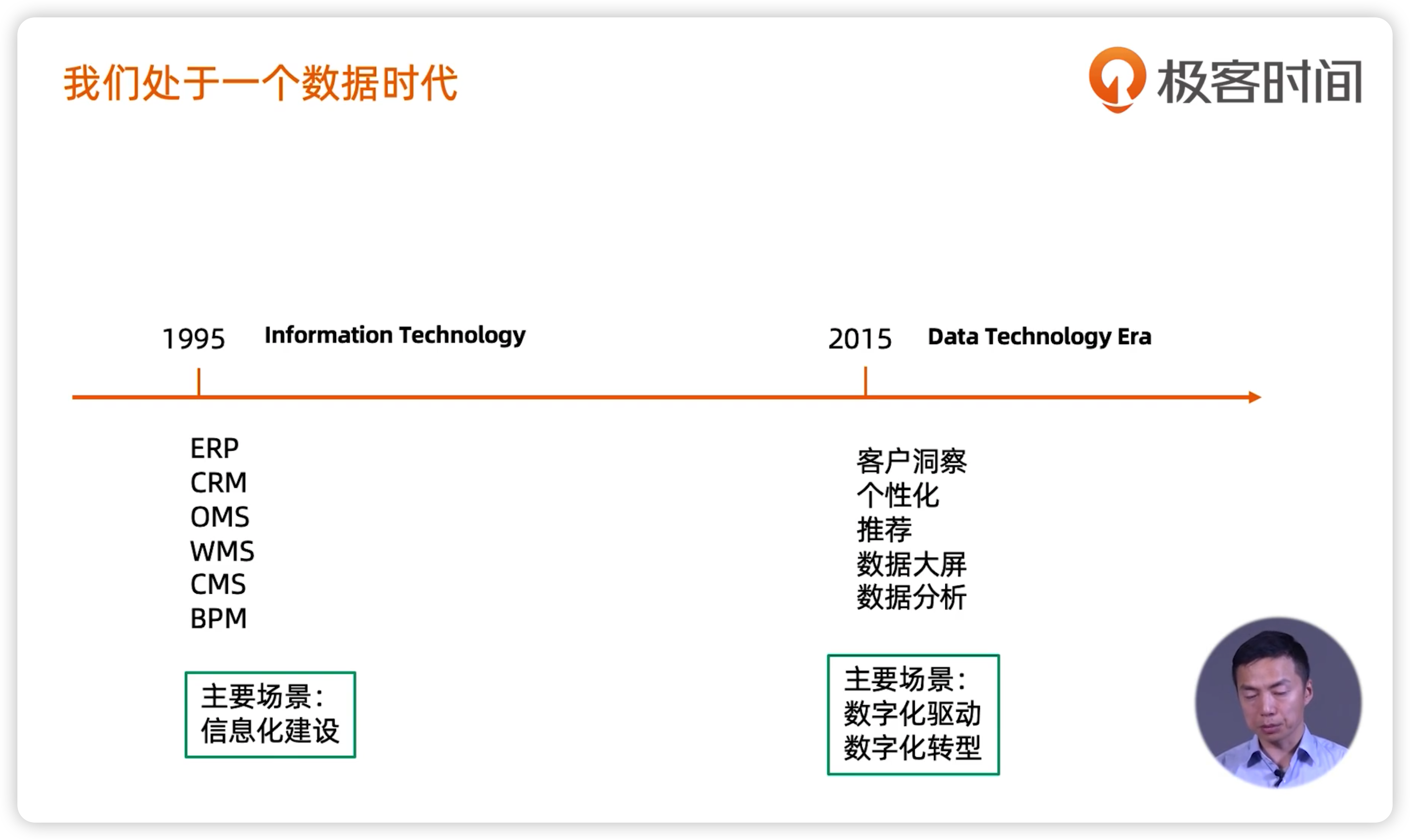 我们处于一个数据时代

极客时间

1995 Information Technology

2015 Data Technology Era

ERP
CRM
OMS
WMS
CMS
BPM

主要场景：
信息化建设

客户洞察
个性化
推荐
数据大屏
数据分析

主要场景：
数字化驱动
数字化转型